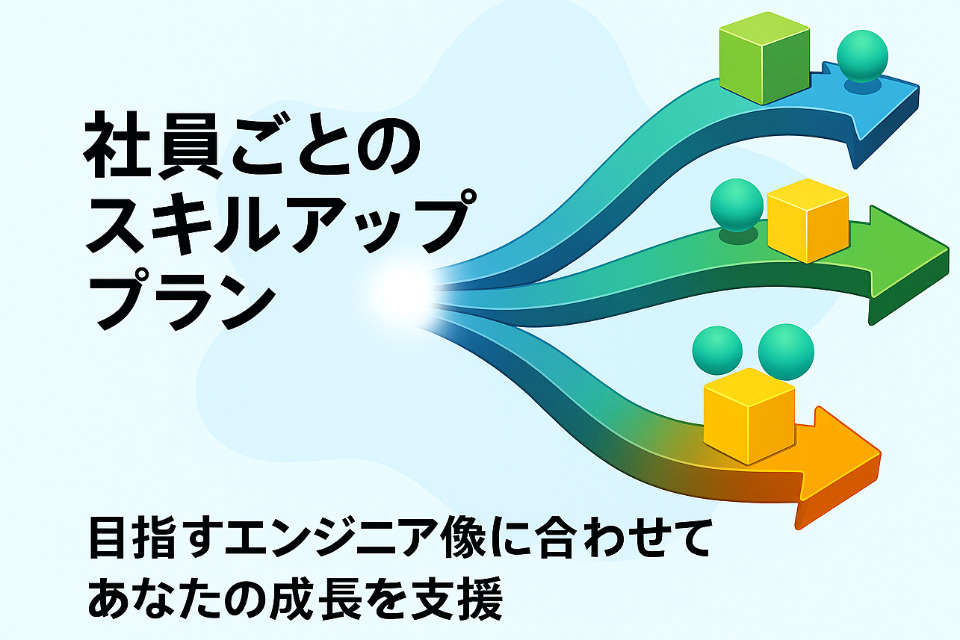 社員ごとの
スキルアップ
プラン

目指すエンジニア像に合わせて
あなたの成長を支援